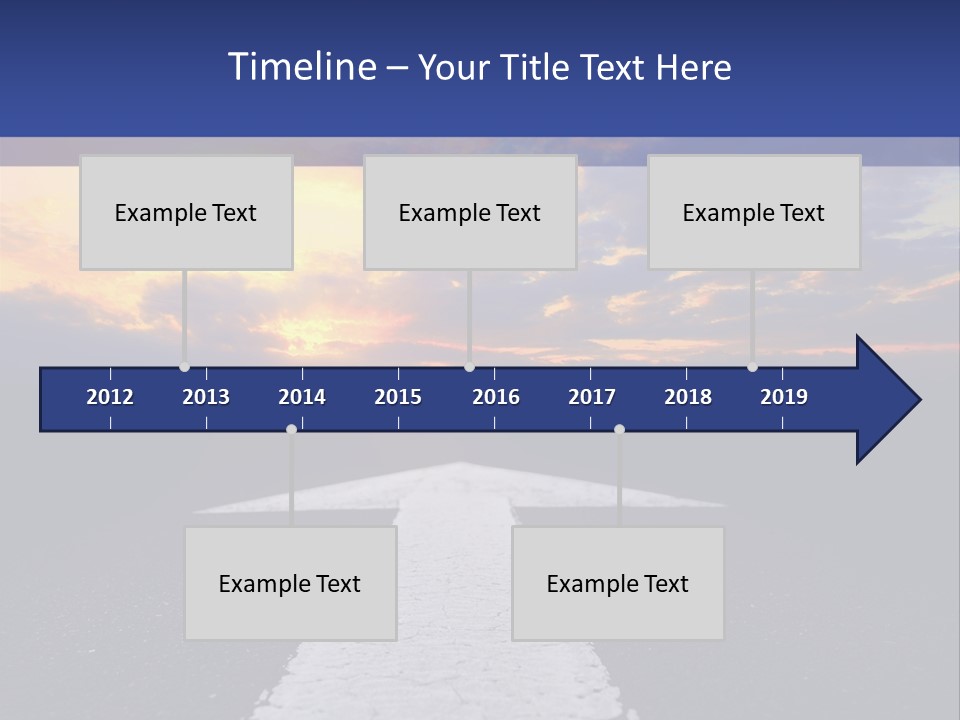 Timeline – Your Title Text Here

Example Text

Example Text

Example Text

2012 2013 2014 2015 2016 2017 2018 2019

Example Text

Example Text